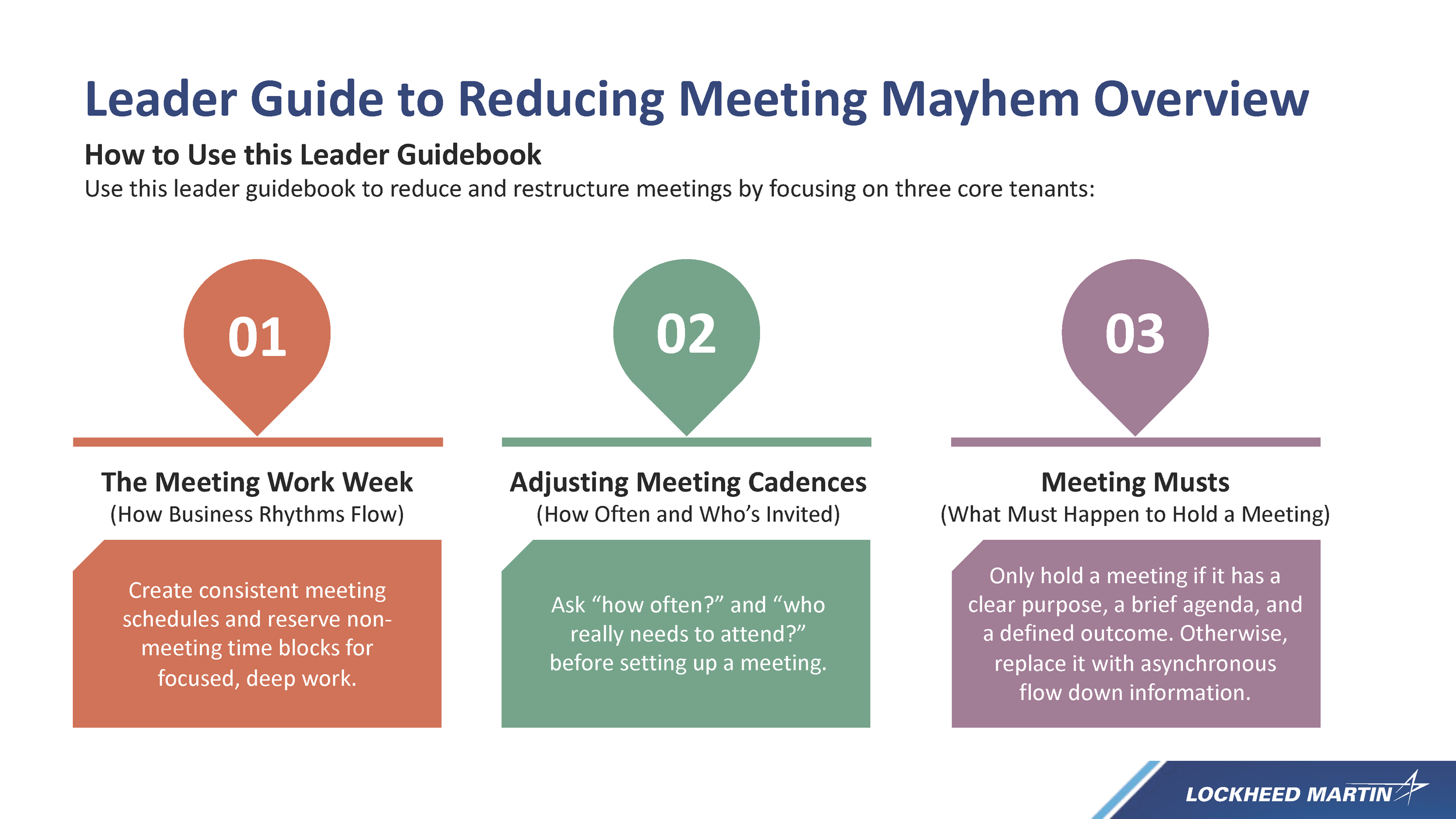 Leader Guide to Reducing Meeting Mayhem Overview

How to Use this Leader Guidebook
Use this leader guidebook to reduce and restructure meetings by focusing on three core tenants:

01

The Meeting Work Week
(How Business Rhythms Flow)

Create consistent meeting schedules and reserve non-meeting time blocks for focused, deep work.

02

Adjusting Meeting Cadences
(How Often and Who's Invited)

Ask "how often?" and "who really needs to attend?" before setting up a meeting.

03

Meeting Musts
(What Must Happen to Hold a Meeting)

Only hold a meeting if it has a clear purpose, a brief agenda, and a defined outcome. Otherwise, replace it with asynchronous flow down information.

LOCKHEED MARTIN